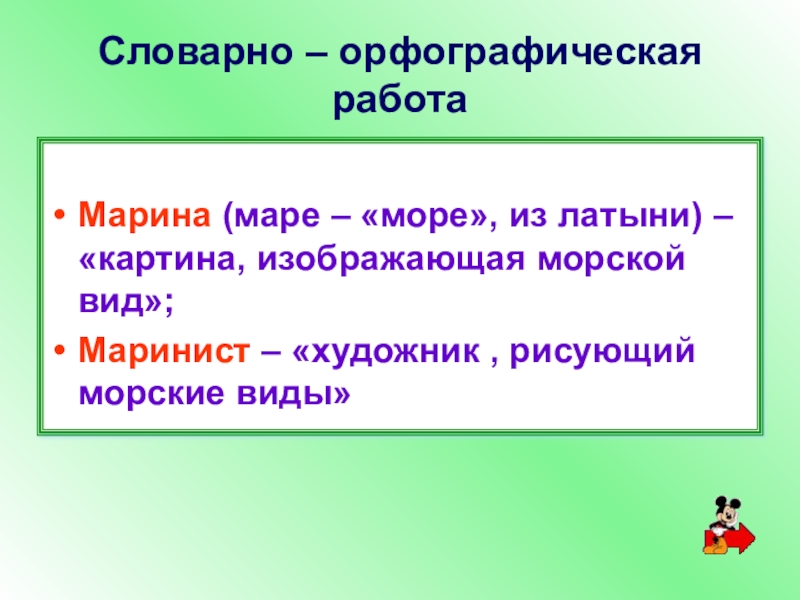 Словарно – орфографическая работа

• Марина (маре – «море», из латыни) – «картина, изображающая морской вид»;
• Маринист – «художник , рисующий морские виды»